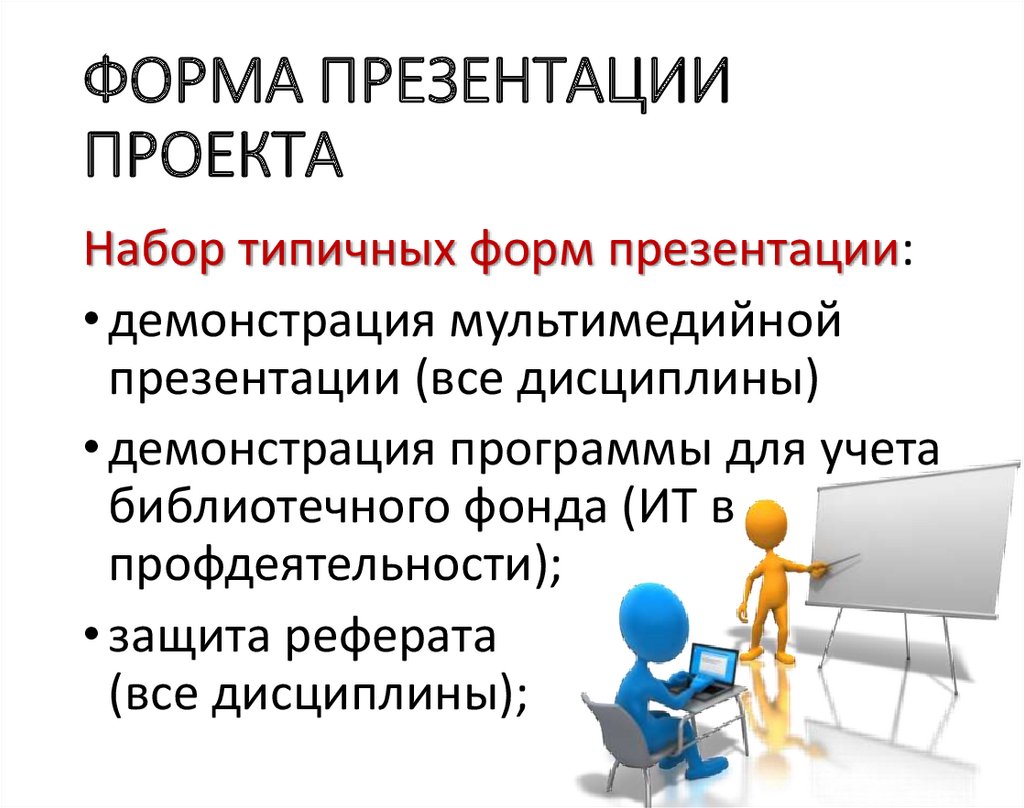 ФОРМА ПРЕЗЕНТАЦИИ ПРОЕКТА

Набор типичных форм презентации:

• демонстрация мультимедийной презентации (все дисциплины)

• демонстрация программы для учета библиотечного фонда (ИТ в профдеятельности);

• защита реферата (все дисциплины);